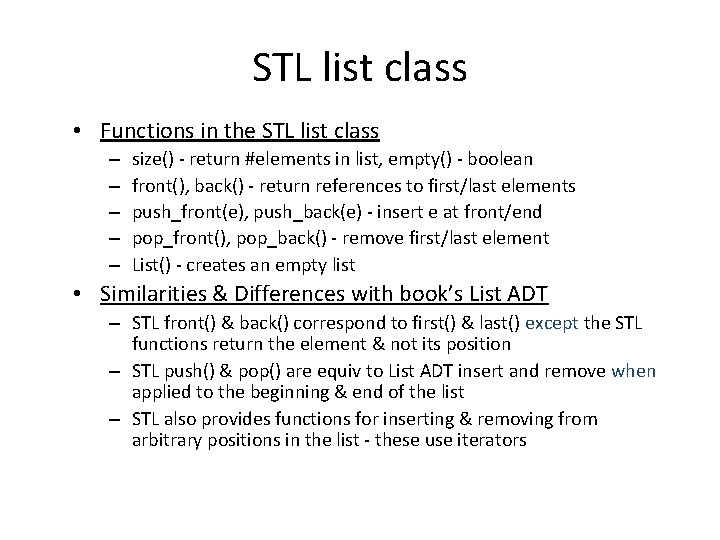 STL list class

• Functions in the STL list class
  – size() - return #elements in list, empty() - boolean
  – front(), back() - return references to first/last elements
  – push_front(e), push_back(e) - insert e at front/end
  – pop_front(), pop_back() - remove first/last element
  – List() - creates an empty list

• Similarities & Differences with book's List ADT
  – STL front() & back() correspond to first() & last() except the STL functions return the element & not its position
  – STL push() & pop() are equiv to List ADT insert and remove when applied to the beginning & end of the list
  – STL also provides functions for inserting & removing from arbitrary positions in the list - these use iterators